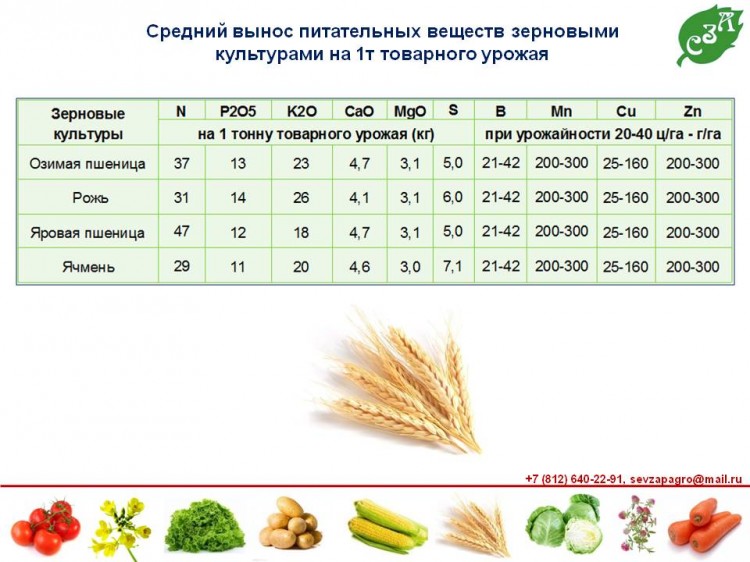 Средний вынос питательных веществ зерновыми культурами на 1т товарного урожая

СЗА

| Зерновые культуры | N | P2O5 | K2O | CaO | MgO | S | B | Mn | Cu | Zn |
|---|---|---|---|---|---|---|---|---|---|---|
| | на 1 тонну товарного урожая (кг) | | | | | | при урожайности 20-40 ц/га - г/га | | | |
| Озимая пшеница | 37 | 13 | 23 | 4,7 | 3,1 | 5,0 | 21-42 | 200-300 | 25-160 | 200-300 |
| Рожь | 31 | 14 | 26 | 4,1 | 3,1 | 6,0 | 21-42 | 200-300 | 25-160 | 200-300 |
| Яровая пшеница | 47 | 12 | 18 | 4,7 | 3,1 | 5,0 | 21-42 | 200-300 | 25-160 | 200-300 |
| Ячмень | 29 | 11 | 20 | 4,6 | 3,0 | 7,1 | 21-42 | 200-300 | 25-160 | 200-300 |

+7 (812) 640-22-91, sevzapagro@mail.ru